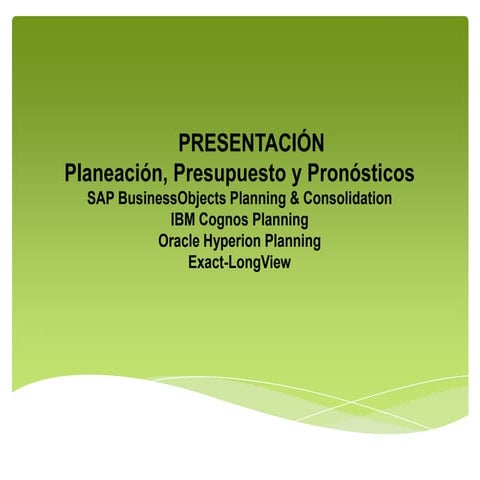 PRESENTACIÓN
Planeación, Presupuesto y Pronósticos
SAP BusinessObjects Planning & Consolidation
IBM Cognos Planning
Oracle Hyperion Planning
Exact-LongView